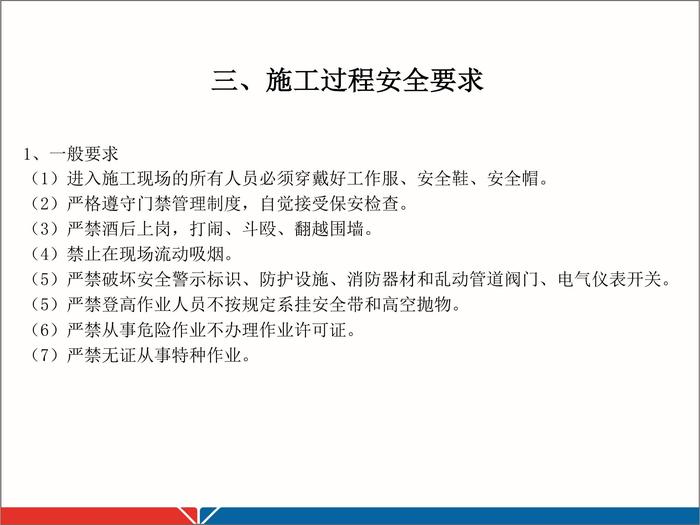 三、施工过程安全要求

1、一般要求
（1）进入施工现场的所有人员必须穿戴好工作服、安全鞋、安全帽。
（2）严格遵守门禁管理制度，自觉接受保安检查。
（3）严禁酒后上岗，打闹、斗殴、翻越围墙。
（4）禁止在现场流动吸烟。
（5）严禁破坏安全警示标识、防护设施、消防器材和乱动管道阀门、电气仪表开关。
（5）严禁登高作业人员不按规定系挂安全带和高空抛物。
（6）严禁从事危险作业不办理作业许可证。
（7）严禁无证从事特种作业。